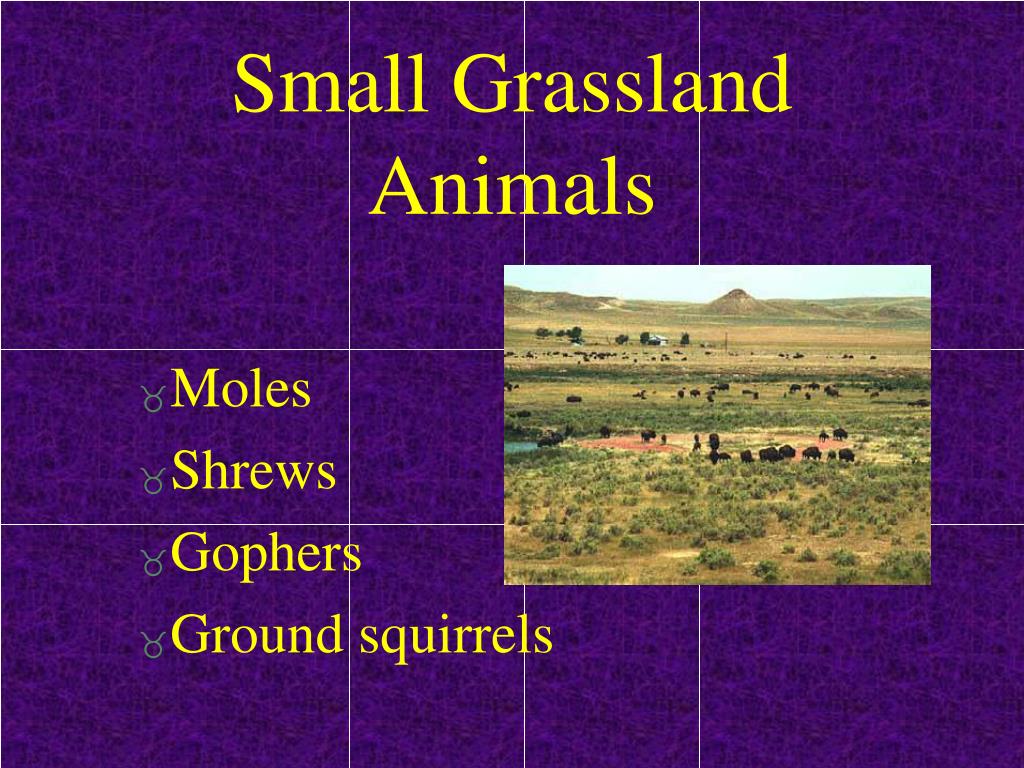 Small Grassland Animals

Moles
Shrews
Gophers
Ground squirrels